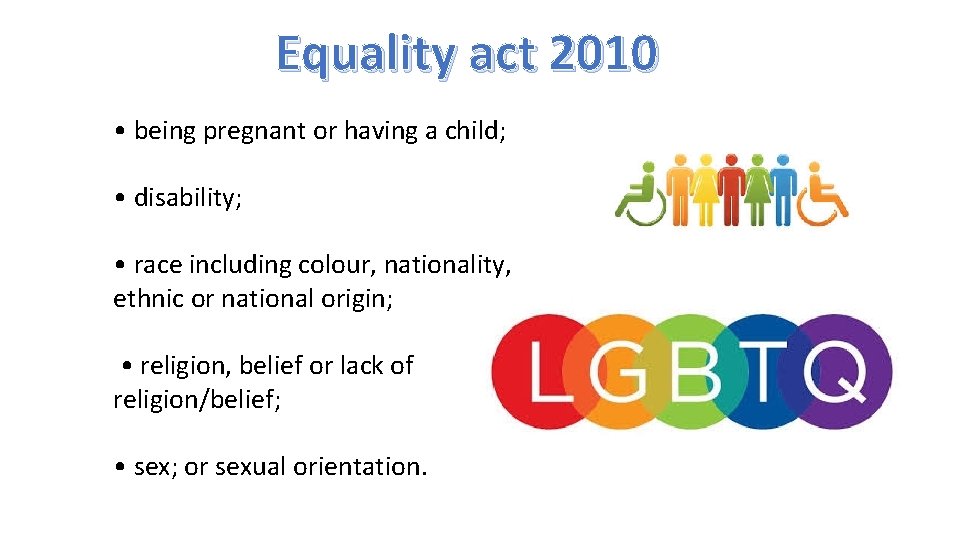 Equality act 2010

• being pregnant or having a child;

• disability;

• race including colour, nationality, ethnic or national origin;

• religion, belief or lack of religion/belief;

• sex; or sexual orientation.

LGBTQ